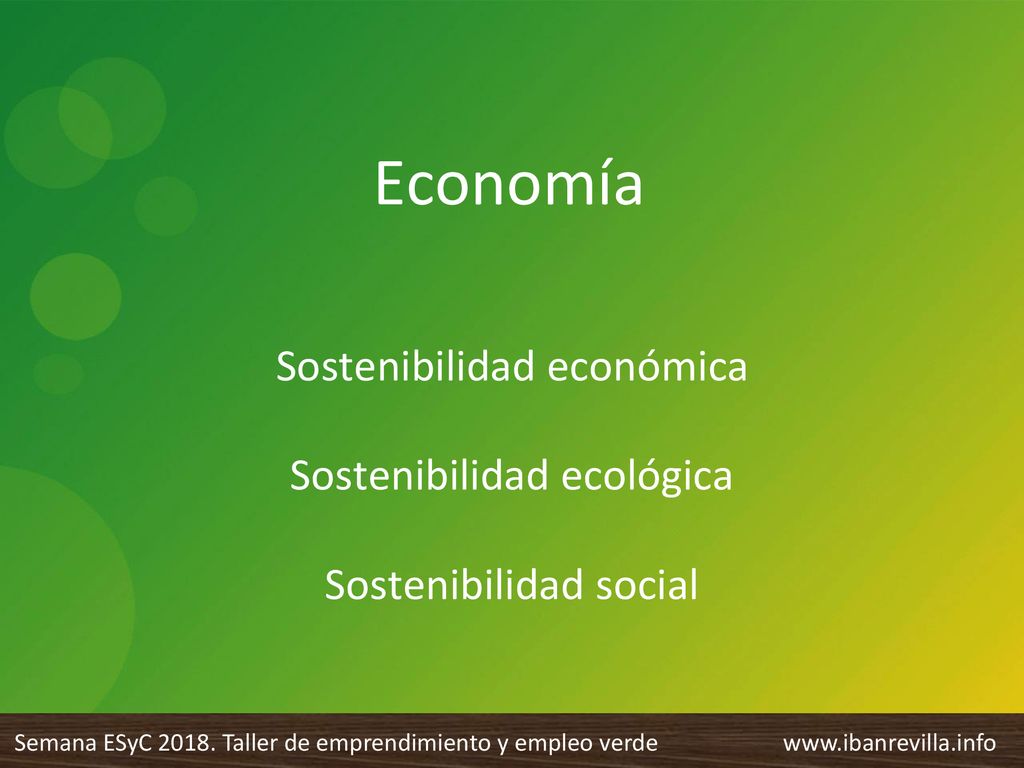 Economía

Sostenibilidad económica

Sostenibilidad ecológica

Sostenibilidad social

Semana ESyC 2018. Taller de emprendimiento y empleo verde www.ibanrevilla.info